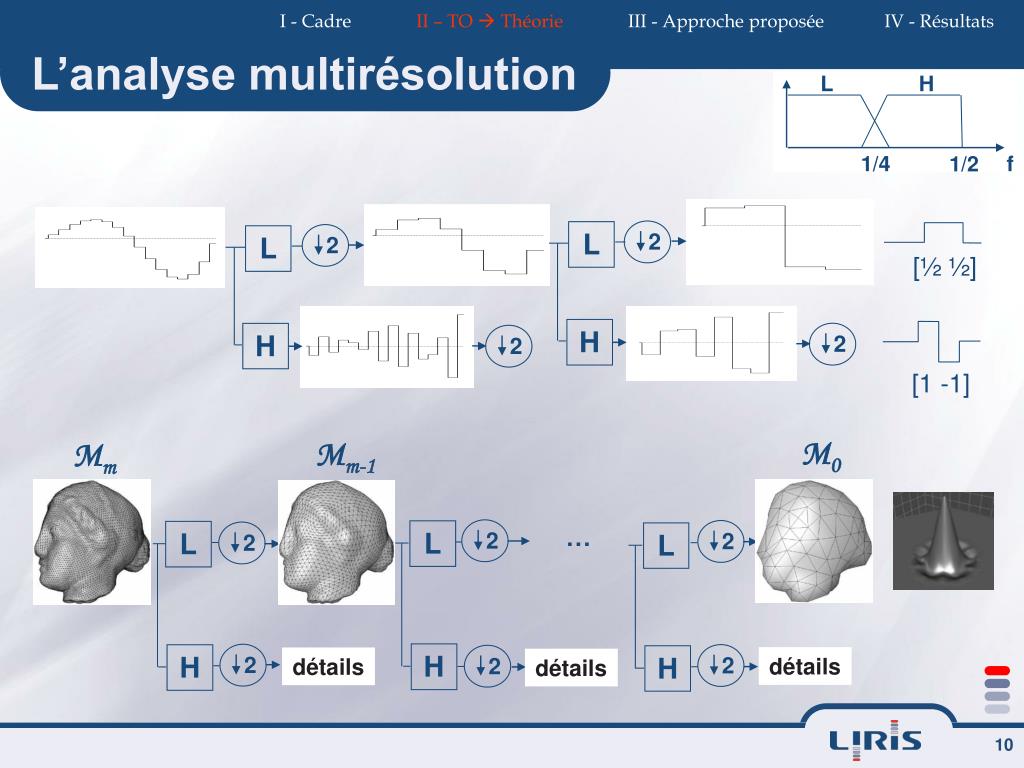 I - Cadre II – TO → Théorie III - Approche proposée IV - Résultats

L'analyse multirésolution

L H

1/4 1/2 f

L ↓2 L ↓2

[½ ½]

H ↓2 H ↓2

[1 -1]

$\mathcal{M}_m$ $\mathcal{M}_{m-1}$ $\mathcal{M}_0$

L ↓2 L ↓2 … L ↓2

H ↓2 détails H ↓2 détails H ↓2 détails

LIRIS

10